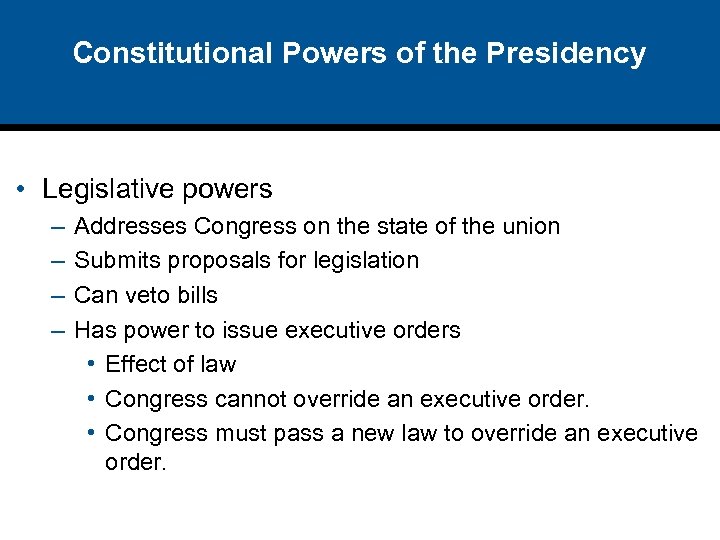 Constitutional Powers of the Presidency

• Legislative powers
– Addresses Congress on the state of the union
– Submits proposals for legislation
– Can veto bills
– Has power to issue executive orders
• Effect of law
• Congress cannot override an executive order.
• Congress must pass a new law to override an executive order.